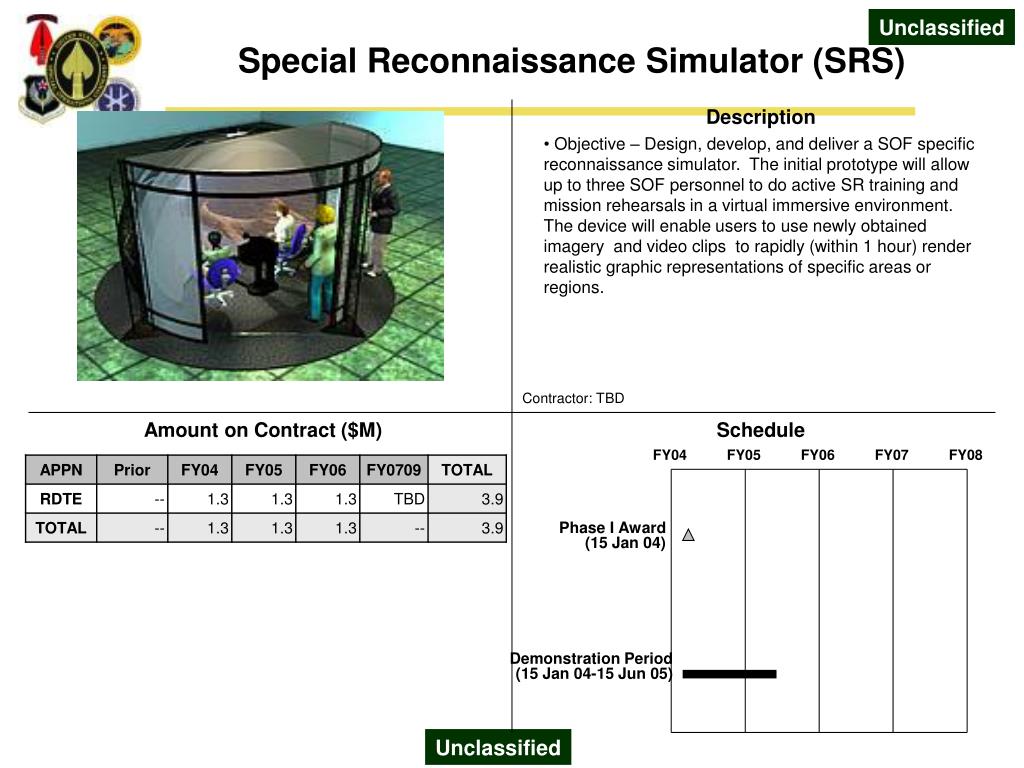 Unclassified

Special Reconnaissance Simulator (SRS)

Description

• Objective – Design, develop, and deliver a SOF specific reconnaissance simulator. The initial prototype will allow up to three SOF personnel to do active SR training and mission rehearsals in a virtual immersive environment. The device will enable users to use newly obtained imagery and video clips to rapidly (within 1 hour) render realistic graphic representations of specific areas or regions.

Contractor: TBD

Amount on Contract ($M)

| APPN | Prior | FY04 | FY05 | FY06 | FY0709 | TOTAL |
|---|---|---|---|---|---|---|
| RDTE | -- | 1.3 | 1.3 | 1.3 | TBD | 3.9 |
| TOTAL | -- | 1.3 | 1.3 | 1.3 | -- | 3.9 |

Schedule

FY04 FY05 FY06 FY07 FY08

Phase I Award (15 Jan 04)

Demonstration Period (15 Jan 04-15 Jun 05)

Unclassified